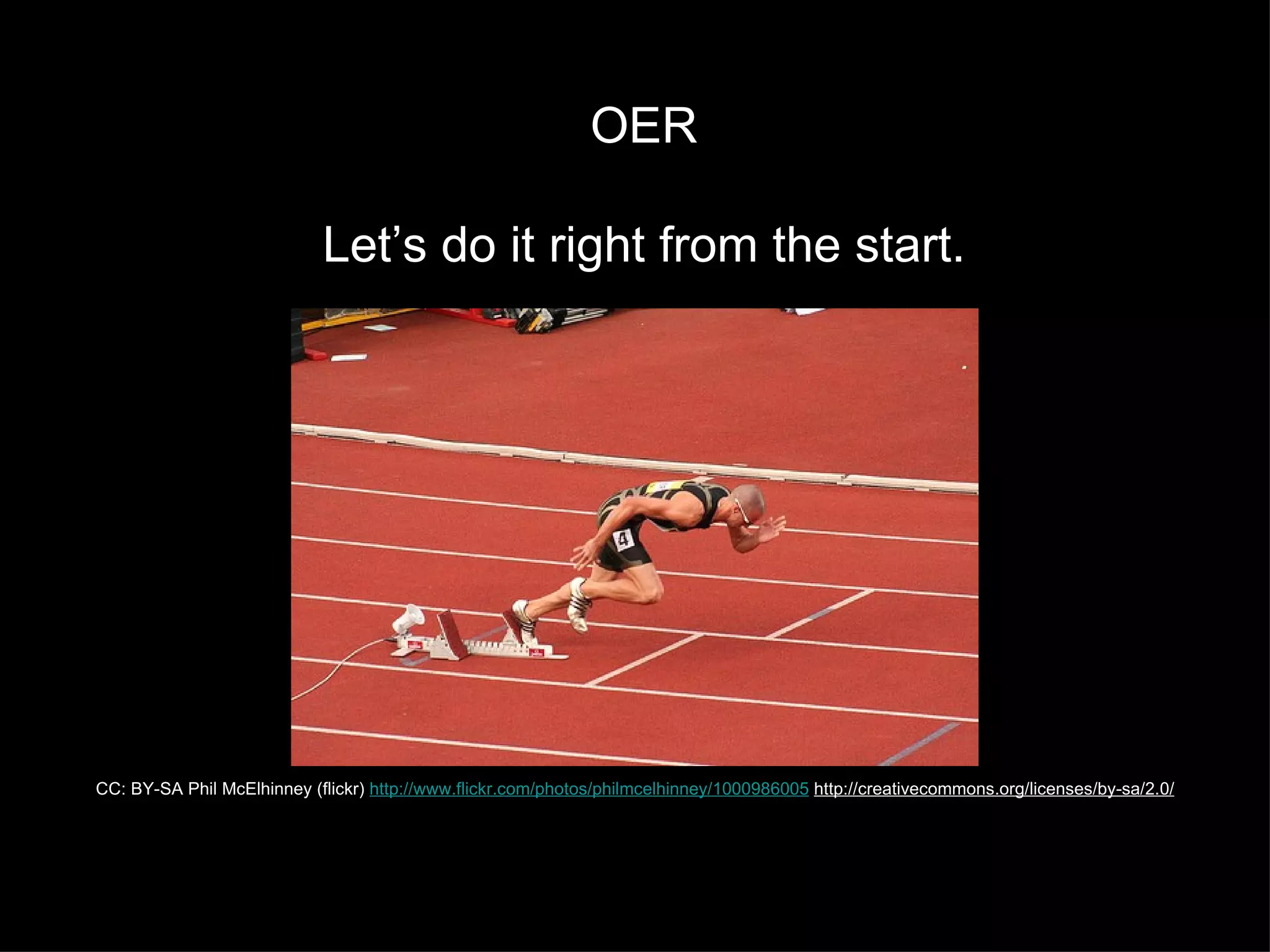 OER

Let’s do it right from the start.

4

CC: BY-SA Phil McElhinney (flickr) http://www.flickr.com/photos/philmcelhinney/1000986005 http://creativecommons.org/licenses/by-sa/2.0/